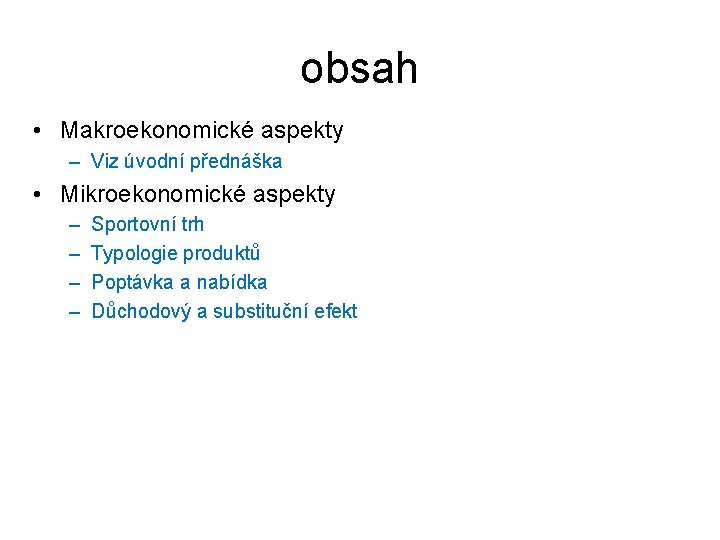 obsah

• Makroekonomické aspekty
  – Viz úvodní přednáška
• Mikroekonomické aspekty
  – Sportovní trh
  – Typologie produktů
  – Poptávka a nabídka
  – Důchodový a substituční efekt